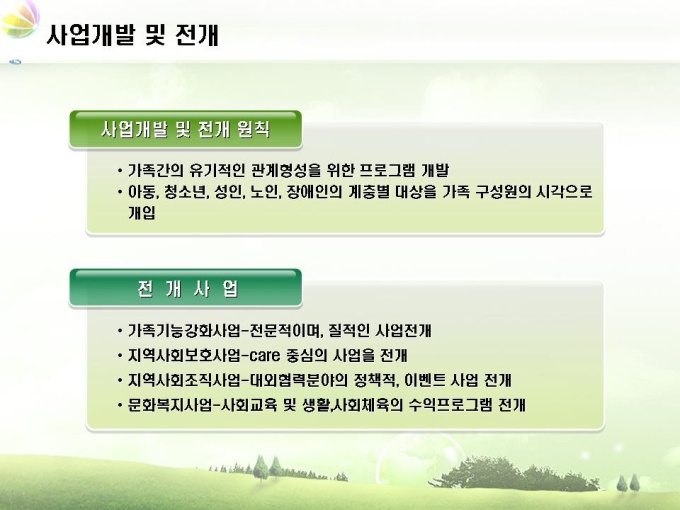 사업개발 및 전개

사업개발 및 전개 원칙

• 가족간의 유기적인 관계형성을 위한 프로그램 개발
• 아동, 청소년, 성인, 노인, 장애인의 계층별 대상을 가족 구성원의 시각으로 개입

전 개 사 업

• 가족기능강화사업-전문적이며, 질적인 사업전개
• 지역사회보호사업-care 중심의 사업을 전개
• 지역사회조직사업-대외협력분야의 정책적, 이벤트 사업 전개
• 문화복지사업-사회교육 및 생활,사회체육의 수익프로그램 전개